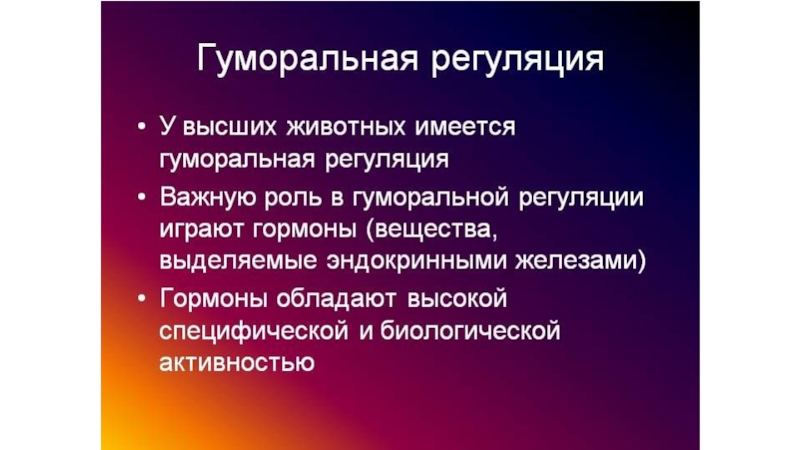 Гуморальная регуляция

• У высших животных имеется гуморальная регуляция

• Важную роль в гуморальной регуляции играют гормоны (вещества, выделяемые эндокринными железами)

• Гормоны обладают высокой специфической и биологической активностью